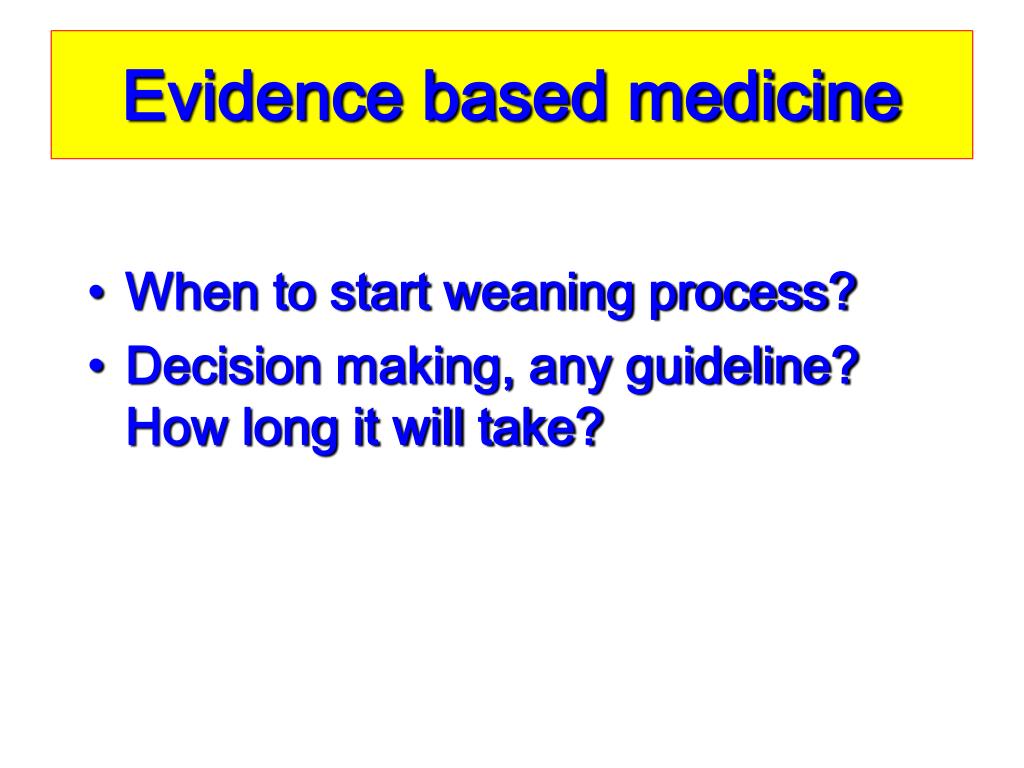 Evidence based medicine

• When to start weaning process?
• Decision making, any guideline? How long it will take?